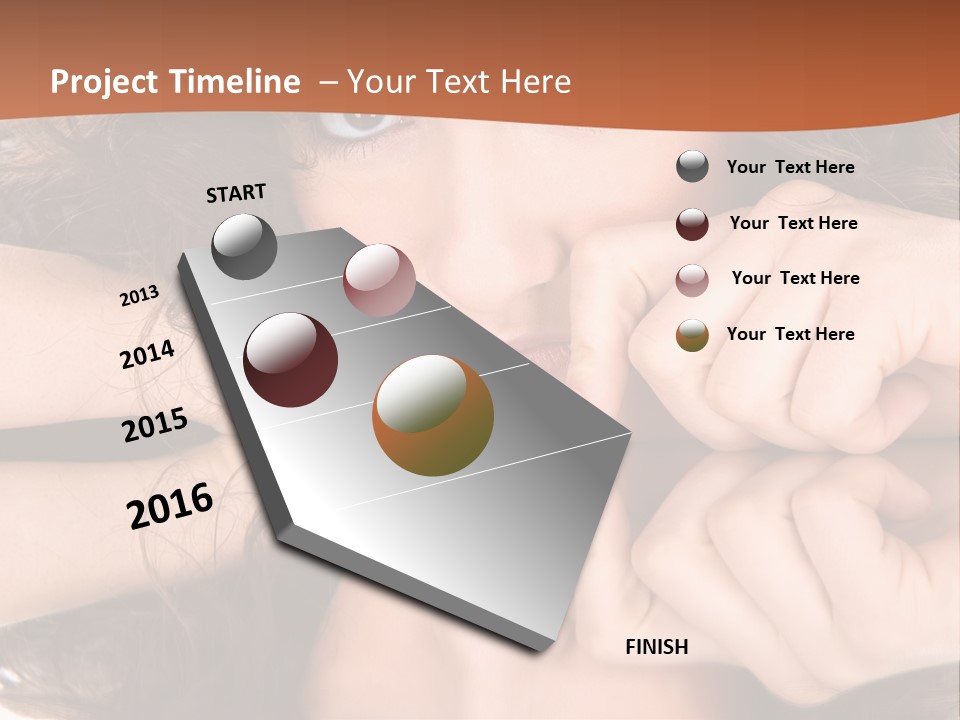 Project Timeline – Your Text Here

START

2013

2014

2015

2016

FINISH

Your Text Here

Your Text Here

Your Text Here

Your Text Here